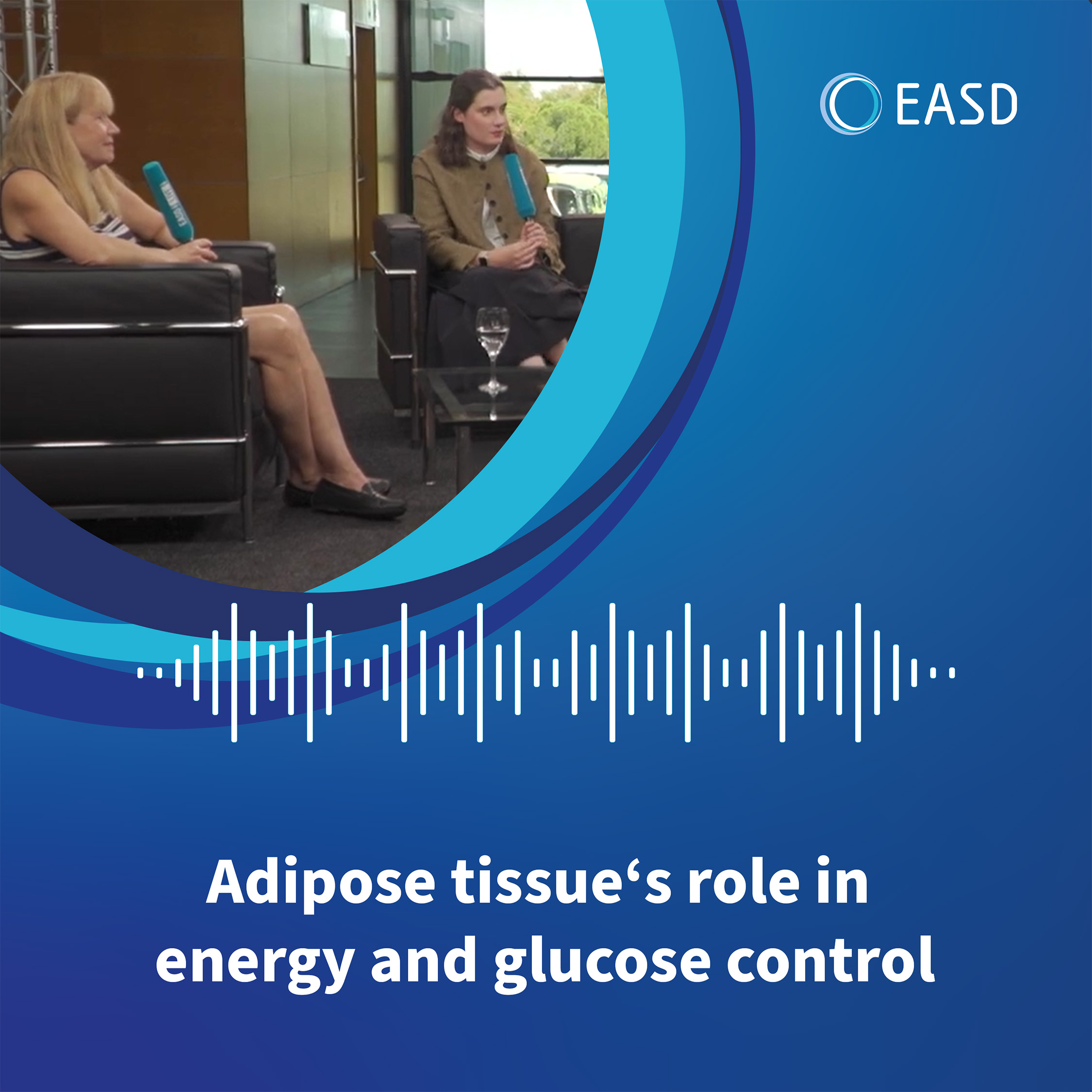 EASD

Adipose tissue‘s role in energy and glucose control